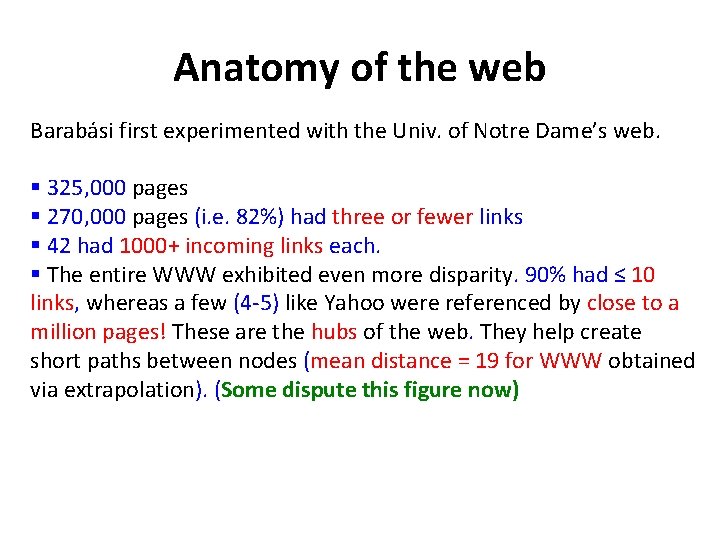 Anatomy of the web

Barabási first experimented with the Univ. of Notre Dame's web.

▪ 325,000 pages
▪ 270,000 pages (i.e. 82%) had three or fewer links
▪ 42 had 1000+ incoming links each.
▪ The entire WWW exhibited even more disparity. 90% had ≤ 10 links, whereas a few (4-5) like Yahoo were referenced by close to a million pages! These are the hubs of the web. They help create short paths between nodes (mean distance = 19 for WWW obtained via extrapolation). (Some dispute this figure now)